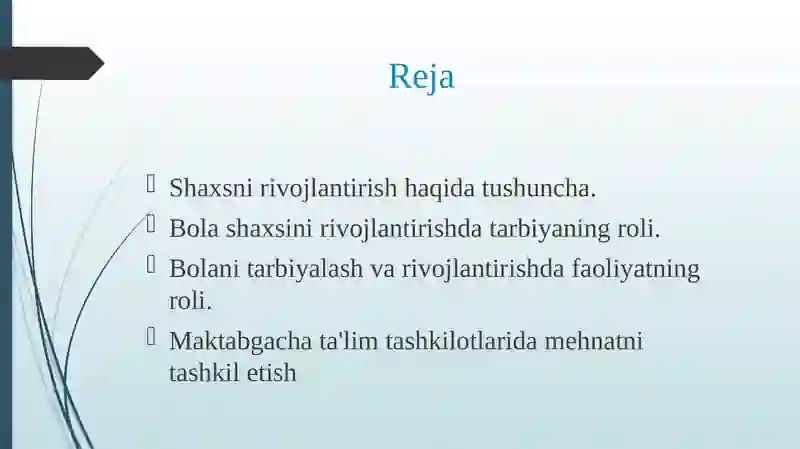 Reja

Shaxsni rivojlantirish haqida tushuncha.

Bola shaxsini rivojlantirishda tarbiyaning roli.

Bolani tarbiyalash va rivojlantirishda faoliyatning roli.

Maktabgacha ta'lim tashkilotlarida mehnatni tashkil etish